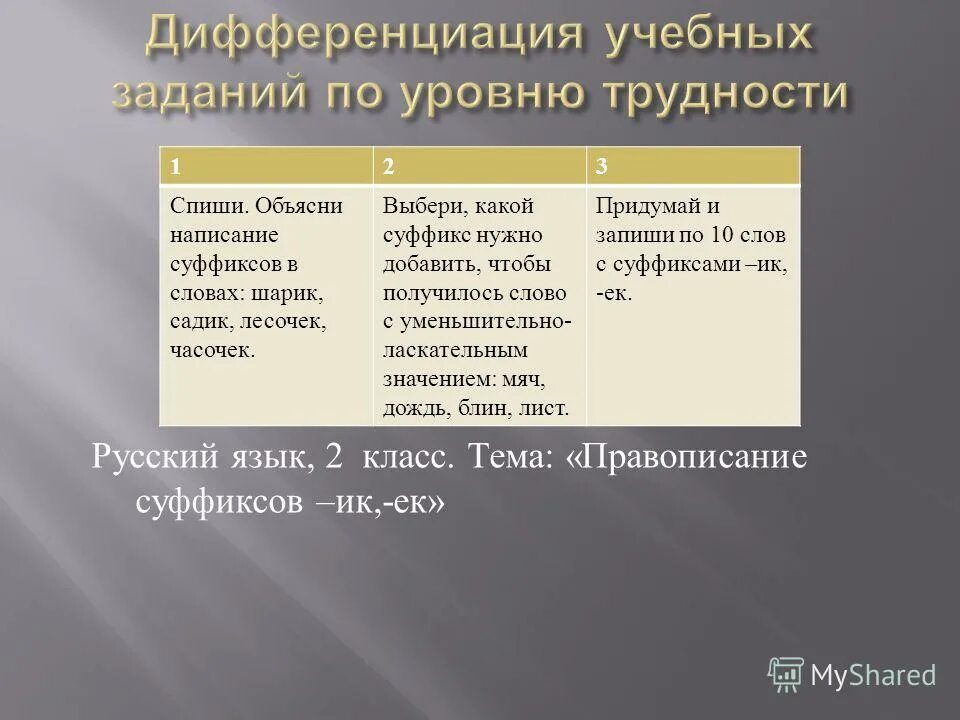 Дифференциация учебных заданий по уровню трудности

| 1 | 2 | 3 |
|---|---|---|
| Спиши. Объясни написание суффиксов в словах: шарик, садик, лесочек, часочек. | Выбери, какой суффикс нужно добавить, чтобы получилось слово с уменьшительно-ласкательным значением: мяч, дождь, блин, лист. | Придумай и запиши по 10 слов с суффиксами –ик, -ек. |

Русский язык, 2 класс. Тема: «Правописание суффиксов –ик,-ек»

MyShared